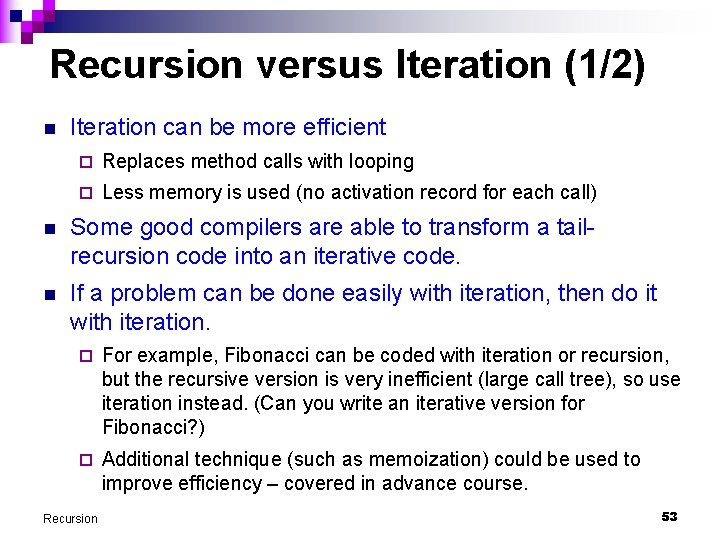 Recursion versus Iteration (1/2)

Iteration can be more efficient

Replaces method calls with looping

Less memory is used (no activation record for each call)

Some good compilers are able to transform a tail-recursion code into an iterative code.

If a problem can be done easily with iteration, then do it with iteration.

For example, Fibonacci can be coded with iteration or recursion, but the recursive version is very inefficient (large call tree), so use iteration instead. (Can you write an iterative version for Fibonacci?)

Additional technique (such as memoization) could be used to improve efficiency – covered in advance course.

Recursion

53